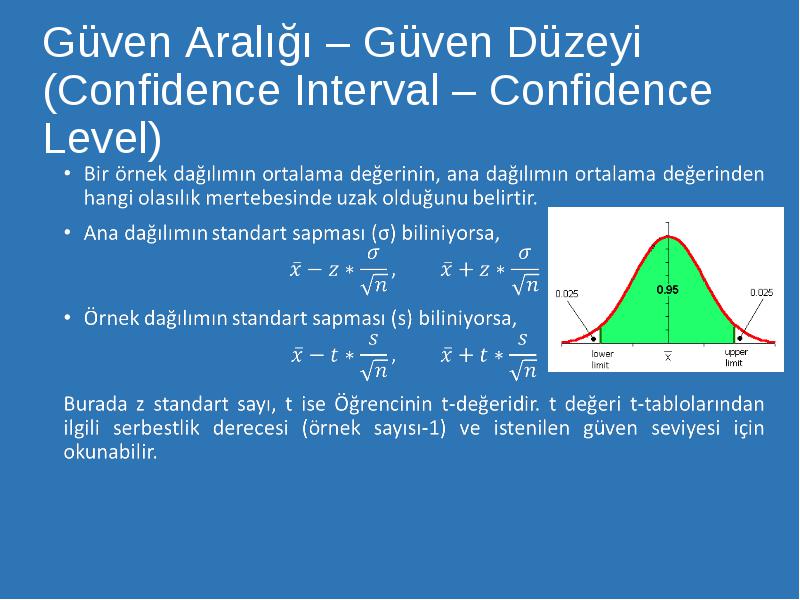 Güven Aralığı – Güven Düzeyi (Confidence Interval – Confidence Level)

• Bir örnek dağılımın ortalama değerinin, ana dağılımın ortalama değerinden hangi olasılık mertebesinde uzak olduğunu belirtir.

• Ana dağılımın standart sapması (σ) biliniyorsa,

$\bar{x} - z * \frac{\sigma}{\sqrt{n}}, \quad \bar{x} + z * \frac{\sigma}{\sqrt{n}}$

• Örnek dağılımın standart sapması (s) biliniyorsa,

$\bar{x} - t * \frac{s}{\sqrt{n}}, \quad \bar{x} + t * \frac{s}{\sqrt{n}}$

0.025
0.95
0.025
lower limit
$\bar{x}$
upper limit

Burada z standart sayı, t ise Öğrencinin t-değeridir. t değeri t-tablolarından ilgili serbestlik derecesi (örnek sayısı-1) ve istenilen güven seviyesi için okunabilir.